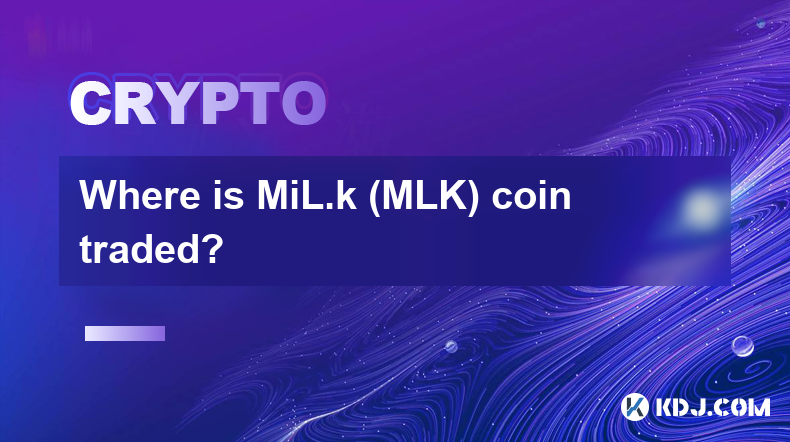 CRYPTO

Where is MiL.k (MLK) coin traded?

KDJ.COM